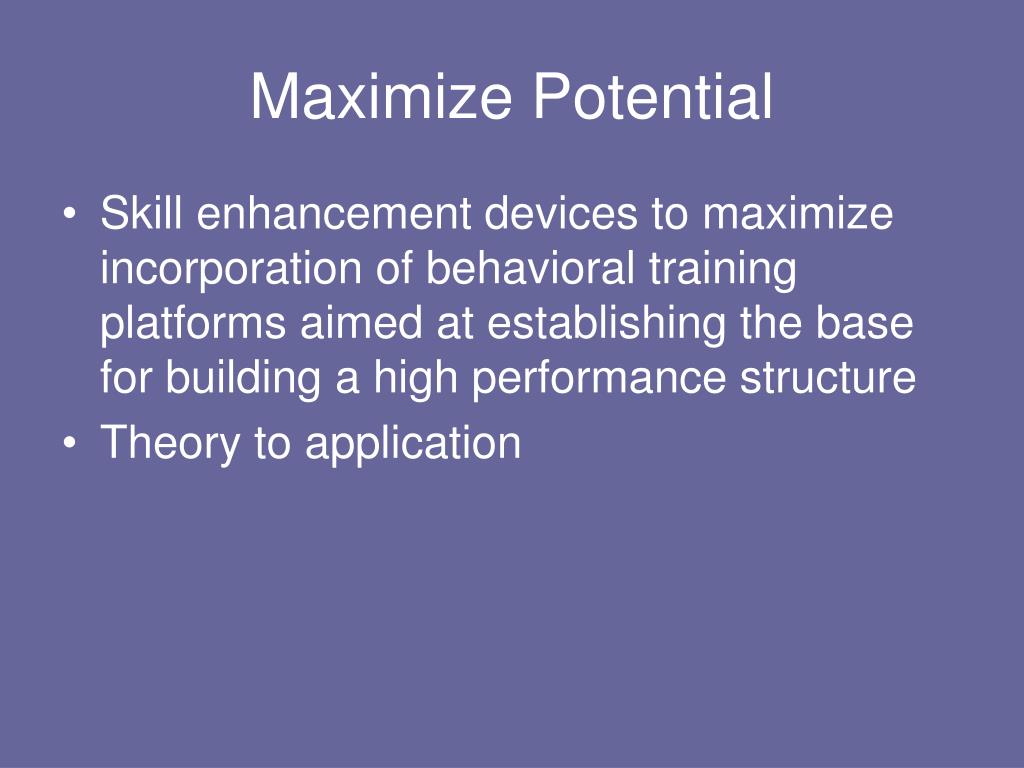 Maximize Potential

• Skill enhancement devices to maximize incorporation of behavioral training platforms aimed at establishing the base for building a high performance structure
• Theory to application